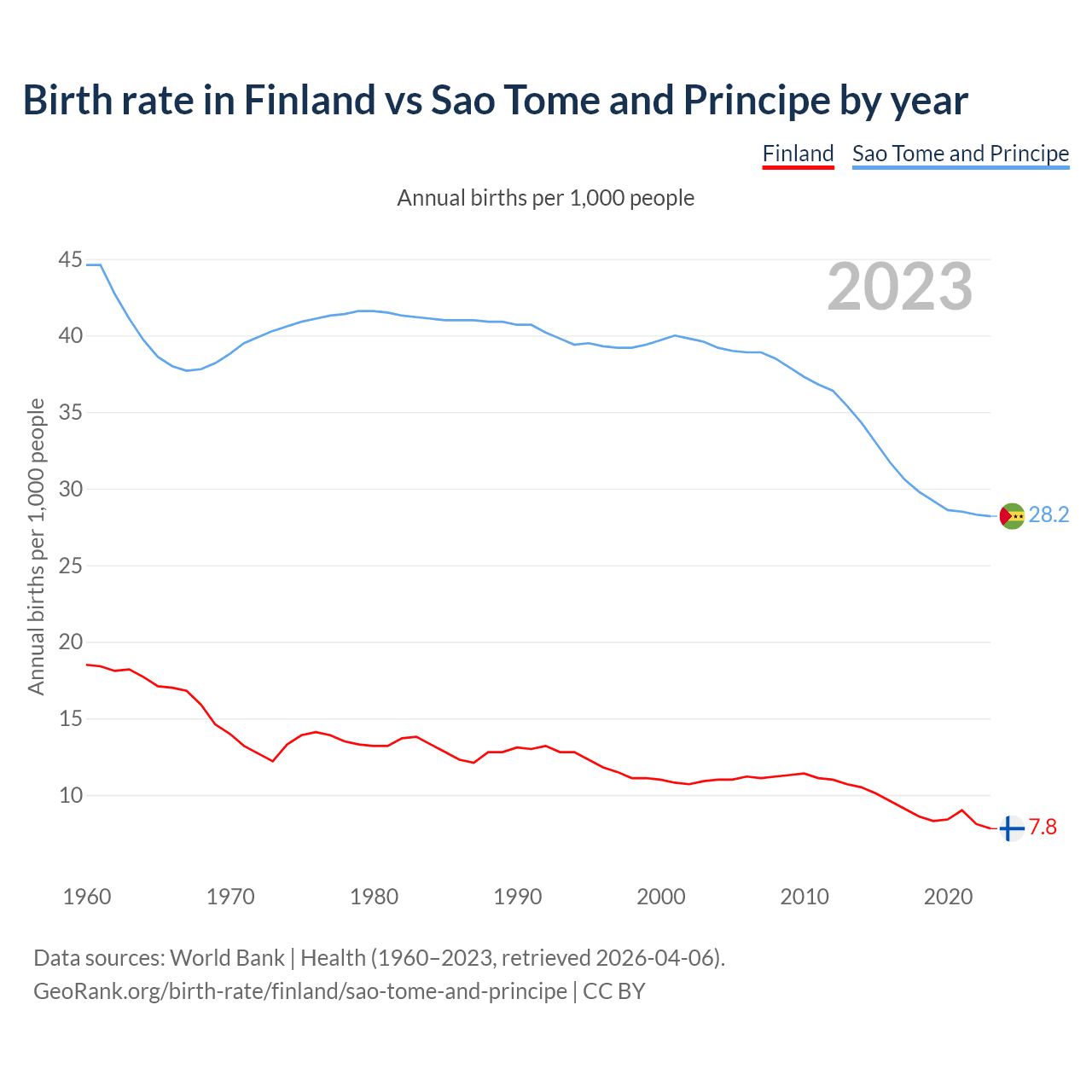 Birth rate in Finland vs Sao Tome and Principe by year

Finland Sao Tome and Principe

Annual births per 1,000 people

2023

Annual births per 1,000 people

45
40
35
30
25
20
15
10

28.2
7.8

1960 1970 1980 1990 2000 2010 2020

Data sources: World Bank | Health (1960–2023, retrieved 2026-04-06).
GeoRank.org/birth-rate/finland/sao-tome-and-principe | CC BY